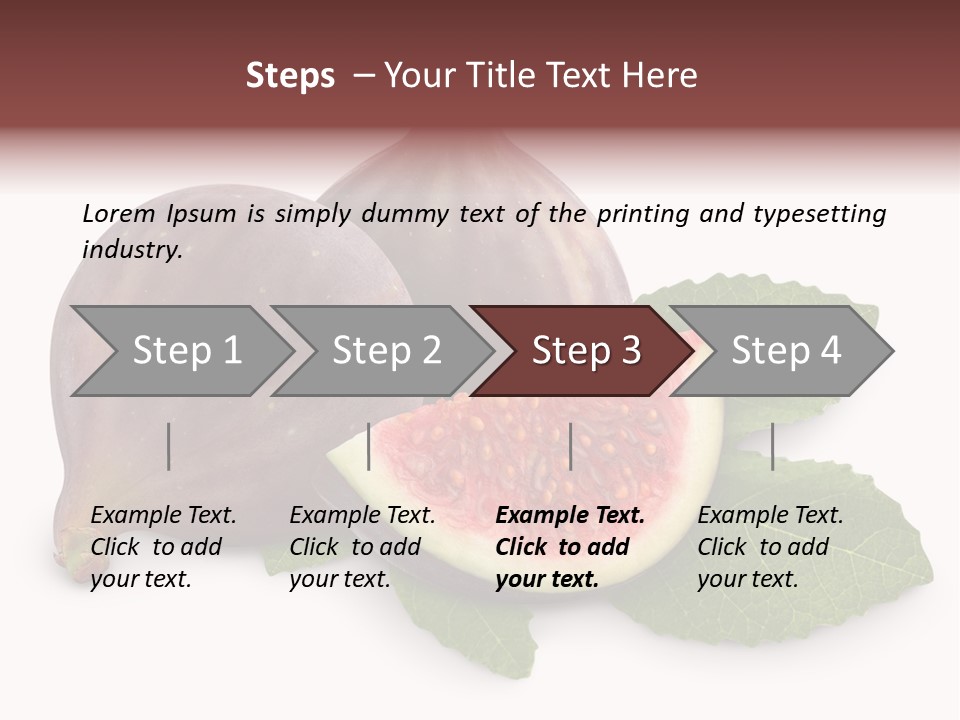 Steps – Your Title Text Here

Lorem Ipsum is simply dummy text of the printing and typesetting industry.

Step 1

Step 2

Step 3

Step 4

Example Text. Click to add your text.

Example Text. Click to add your text.

Example Text. Click to add your text.

Example Text. Click to add your text.